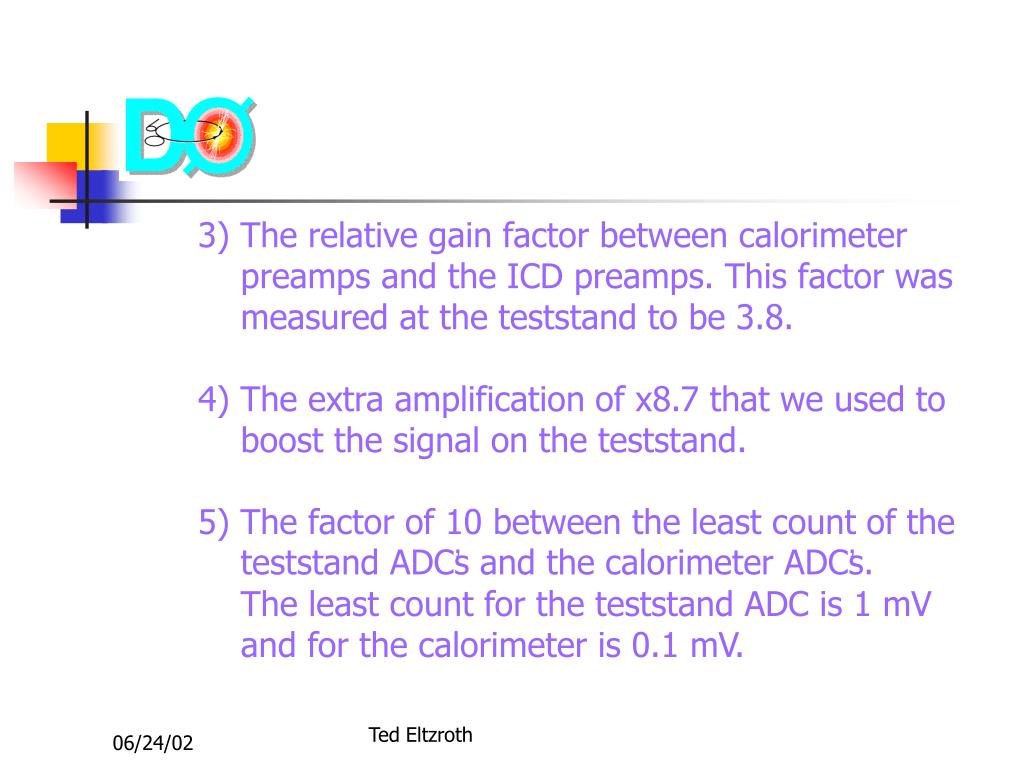 DØ

3) The relative gain factor between calorimeter preamps and the ICD preamps. This factor was measured at the teststand to be 3.8.

4) The extra amplification of x8.7 that we used to boost the signal on the teststand.

5) The factor of 10 between the least count of the teststand ADC's and the calorimeter ADC's. The least count for the teststand ADC is 1 mV and for the calorimeter is 0.1 mV.

06/24/02

Ted Eltzroth